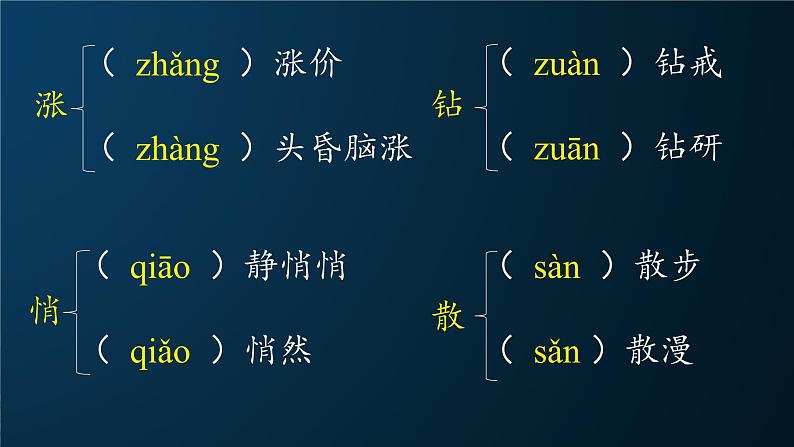 涨 （ zhǎng ）涨价
（ zhàng ）头昏脑涨

钻 （ zuàn ）钻戒
（ zuān ）钻研

悄 （ qiāo ）静悄悄
（ qiǎo ）悄然

散 （ sàn ）散步
（ sǎn ）散漫